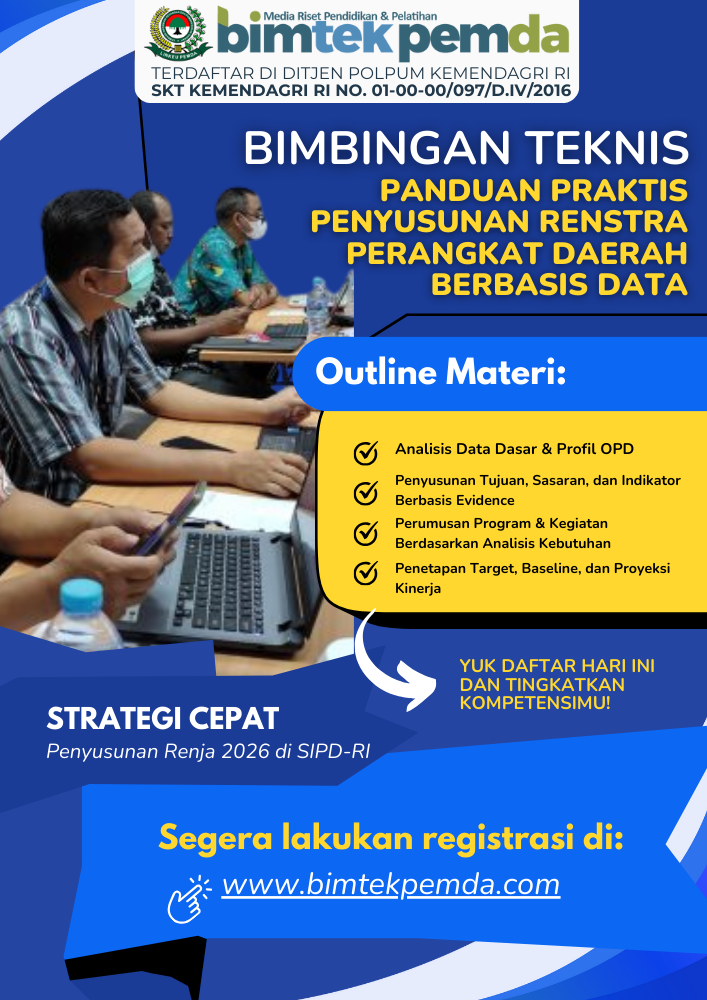 Media Riset Pendidikan & Pelatihan
bimtekpemda
TERDAFTAR DI DITJEN POLPUM KEMENDAGRI RI
SKT KEMENDAGRI RI NO. 01-00-00/097/D.IV/2016

BIMBINGAN TEKNIS
PANDUAN PRAKTIS PENYUSUNAN RENSTRA PERANGKAT DAERAH BERBASIS DATA

Outline Materi:

Analisis Data Dasar & Profil OPD

Penyusunan Tujuan, Sasaran, dan Indikator Berbasis Evidence

Perumusan Program & Kegiatan Berdasarkan Analisis Kebutuhan

Penetapan Target, Baseline, dan Proyeksi Kinerja

YUK DAFTAR HARI INI DAN TINGKATKAN KOMPETENSIMU!

STRATEGI CEPAT
Penyusunan Renja 2026 di SIPD-RI

Segera lakukan registrasi di:
www.bimtekpemda.com